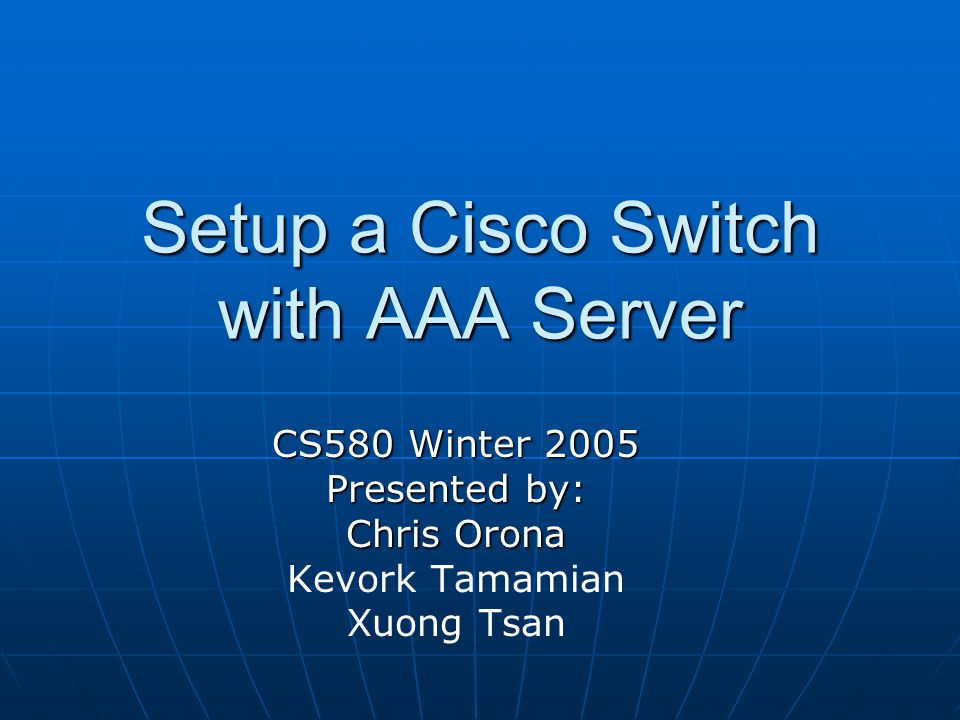 Setup a Cisco Switch with AAA Server

CS580 Winter 2005
Presented by:
Chris Orona
Kevork Tamamian
Xuong Tsan